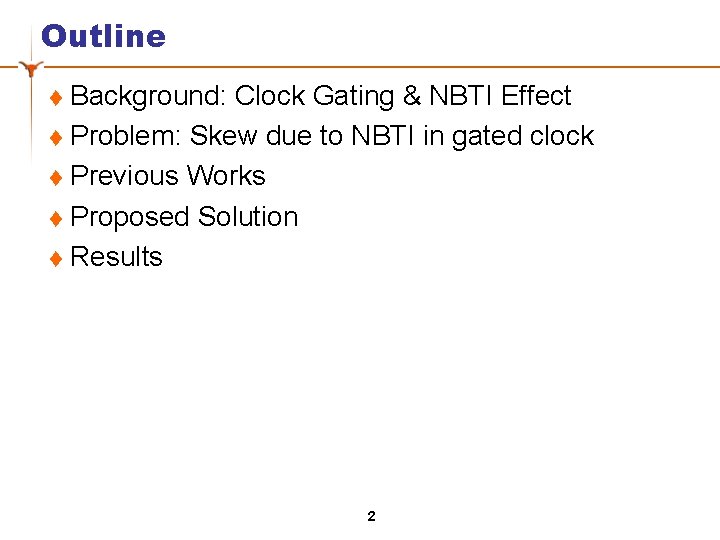 Outline

♦ Background: Clock Gating & NBTI Effect
♦ Problem: Skew due to NBTI in gated clock
♦ Previous Works
♦ Proposed Solution
♦ Results

2